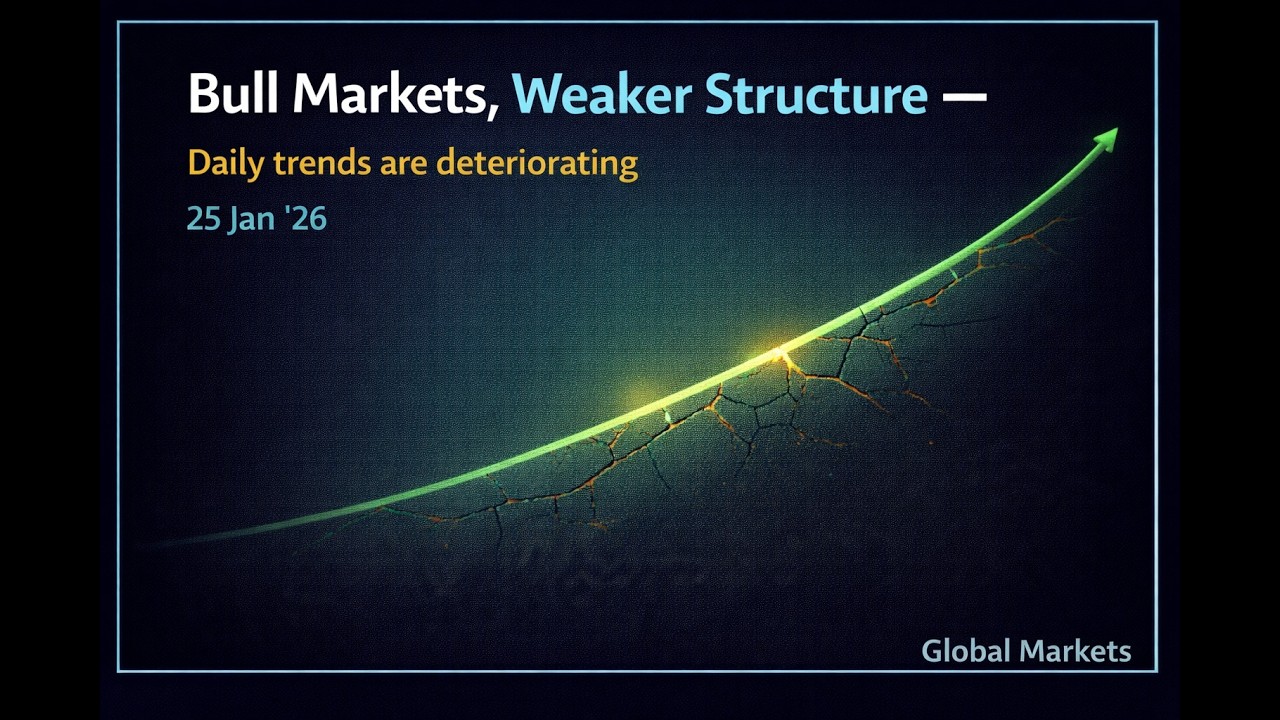 Bull Markets, Weaker Structure —

Daily trends are deteriorating

25 Jan '26

Global Markets